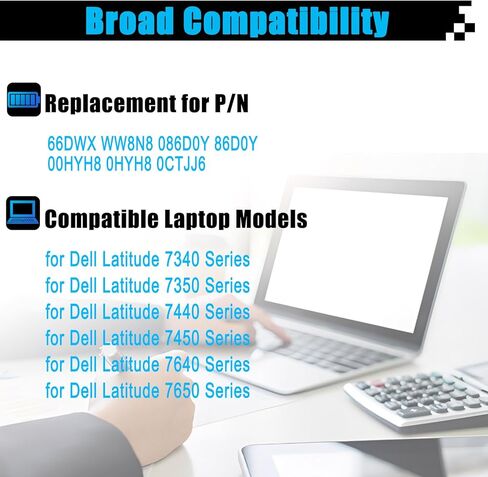 Broad Compatibility

Replacement for P/N

66DWX WW8N8 086D0Y 86D0Y
00HYH8 0HYH8 0CTJJ6

Compatible Laptop Models

for Dell Latitude 7340 Series
for Dell Latitude 7350 Series
for Dell Latitude 7440 Series
for Dell Latitude 7450 Series
for Dell Latitude 7640 Series
for Dell Latitude 7650 Series